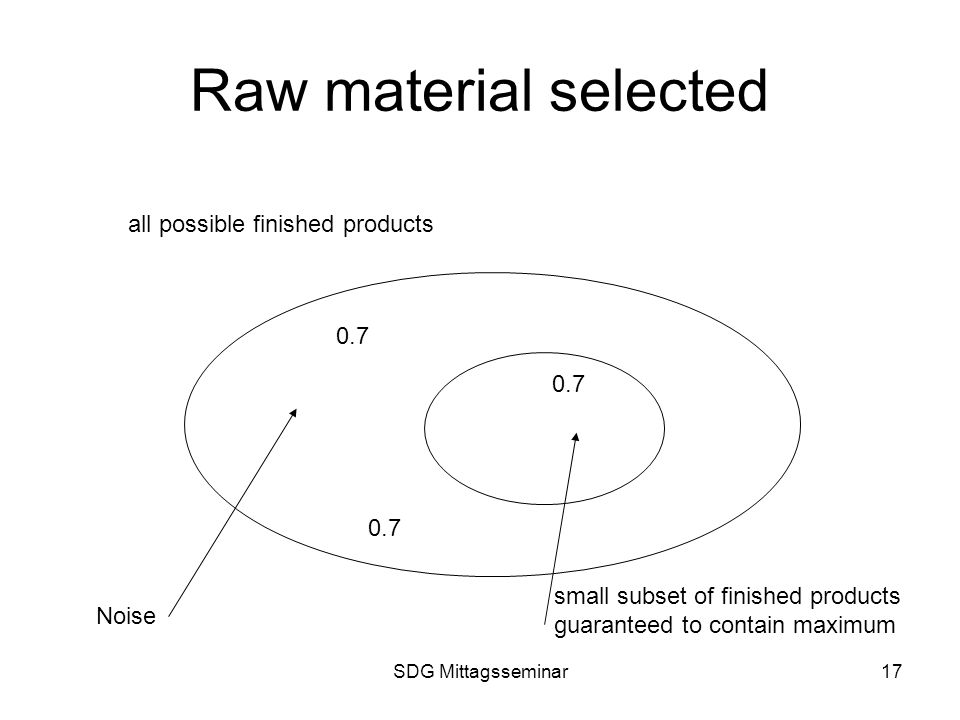 Raw material selected

all possible finished products

0.7

0.7

0.7

Noise

small subset of finished products guaranteed to contain maximum

SDG Mittagsseminar

17